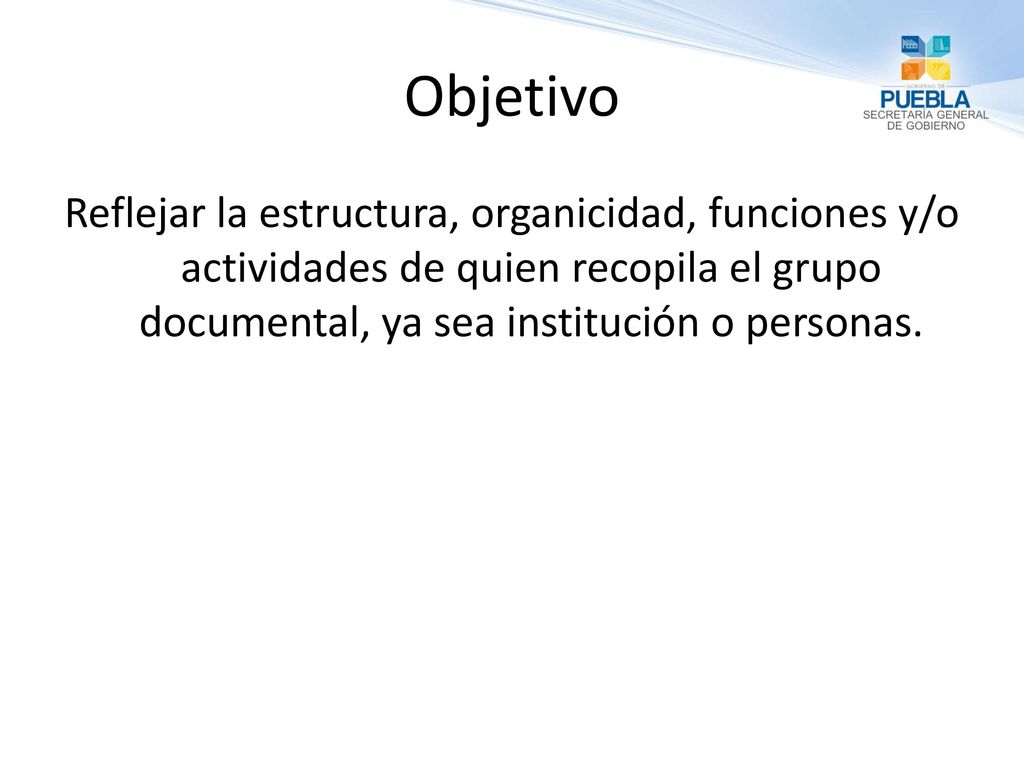 Objetivo

GOBIERNO DE
PUEBLA
SECRETARÍA GENERAL
DE GOBIERNO

Reflejar la estructura, organicidad, funciones y/o actividades de quien recopila el grupo documental, ya sea institución o personas.